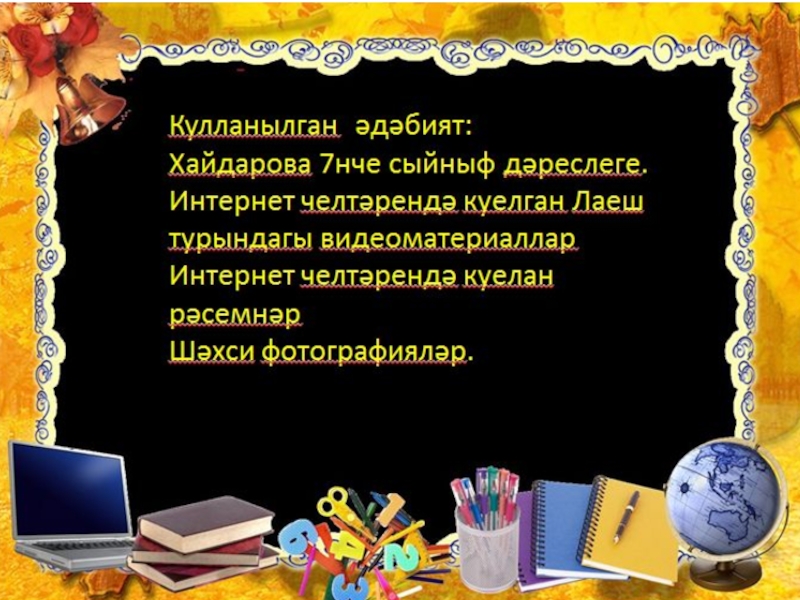 Кулланылган әдәбият:
Хайдарова 7нче сыйныф дәреслеге.
Интернет челтәрендә куелган Лаеш турындагы видеоматериаллар
Интернет челтәрендә куелан рәсемнәр
Шәхси фотографияләр.